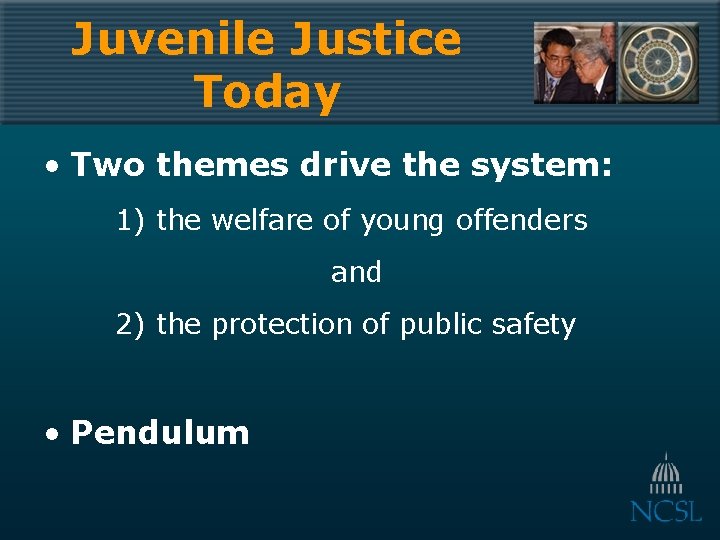 Juvenile Justice Today

• Two themes drive the system:

1) the welfare of young offenders

and

2) the protection of public safety

• Pendulum

NCSL